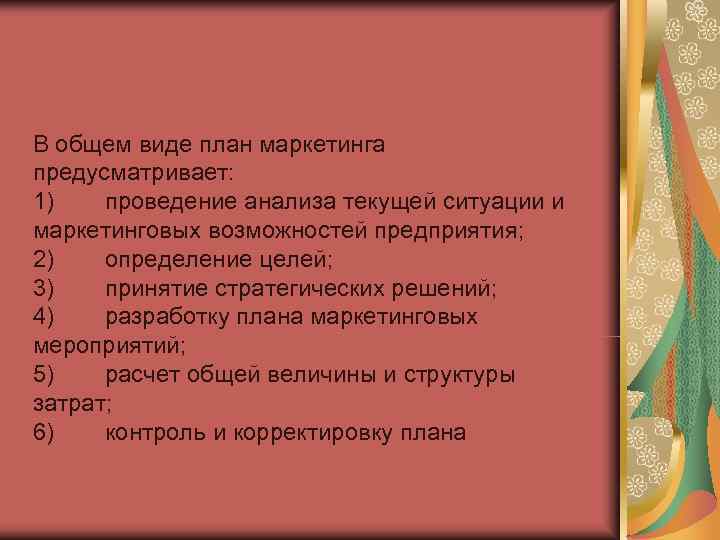 В общем виде план маркетинга предусматривает:
1) проведение анализа текущей ситуации и маркетинговых возможностей предприятия;
2) определение целей;
3) принятие стратегических решений;
4) разработку плана маркетинговых мероприятий;
5) расчет общей величины и структуры затрат;
6) контроль и корректировку плана